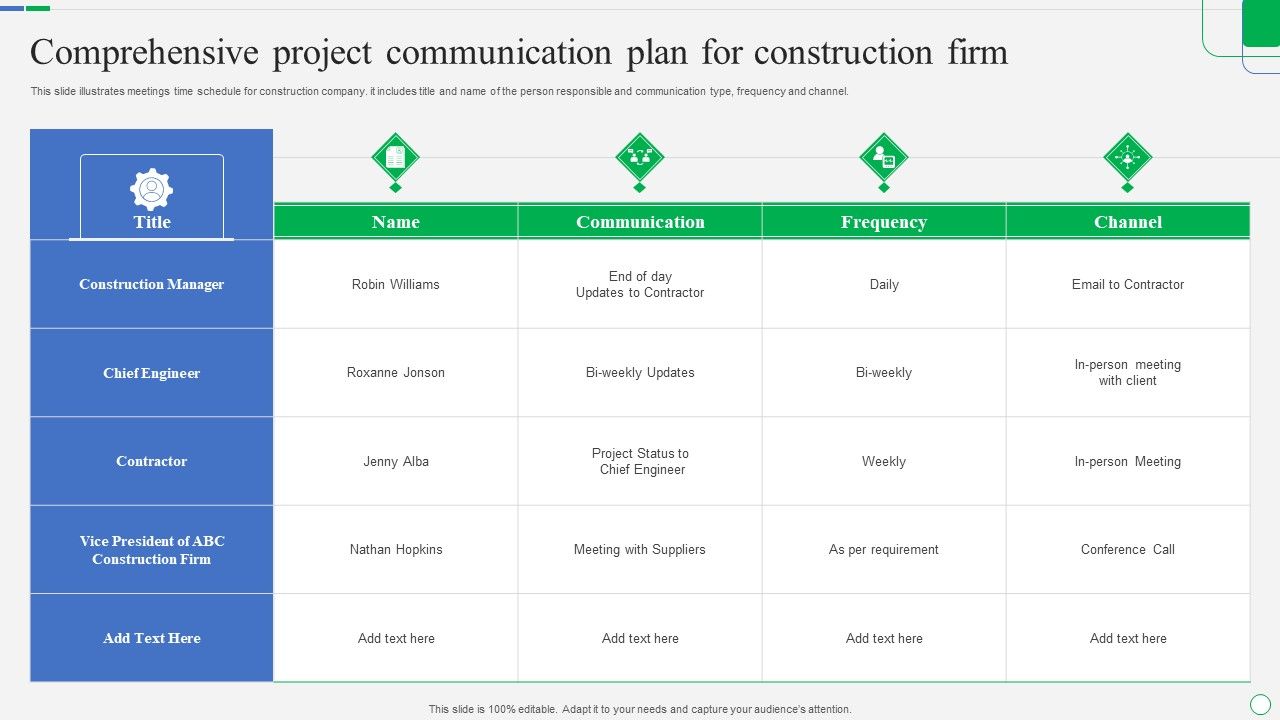 Comprehensive project communication plan for construction firm

This slide illustrates meetings time schedule for construction company. it includes title and name of the person responsible and communication type, frequency and channel.

| Title | Name | Communication | Frequency | Channel |
|---|---|---|---|---|
| Construction Manager | Robin Williams | End of day Updates to Contractor | Daily | Email to Contractor |
| Chief Engineer | Roxanne Jonson | Bi-weekly Updates | Bi-weekly | In-person meeting with client |
| Contractor | Jenny Alba | Project Status to Chief Engineer | Weekly | In-person Meeting |
| Vice President of ABC Construction Firm | Nathan Hopkins | Meeting with Suppliers | As per requirement | Conference Call |
| Add Text Here | Add text here | Add text here | Add text here | Add text here |

This slide is 100% editable. Adapt it to your needs and capture your audience's attention.